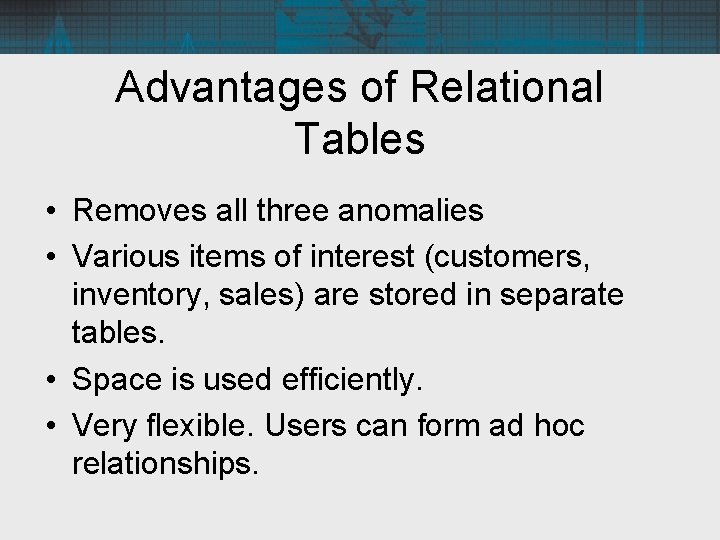 Advantages of Relational Tables

• Removes all three anomalies
• Various items of interest (customers, inventory, sales) are stored in separate tables.
• Space is used efficiently.
• Very flexible. Users can form ad hoc relationships.